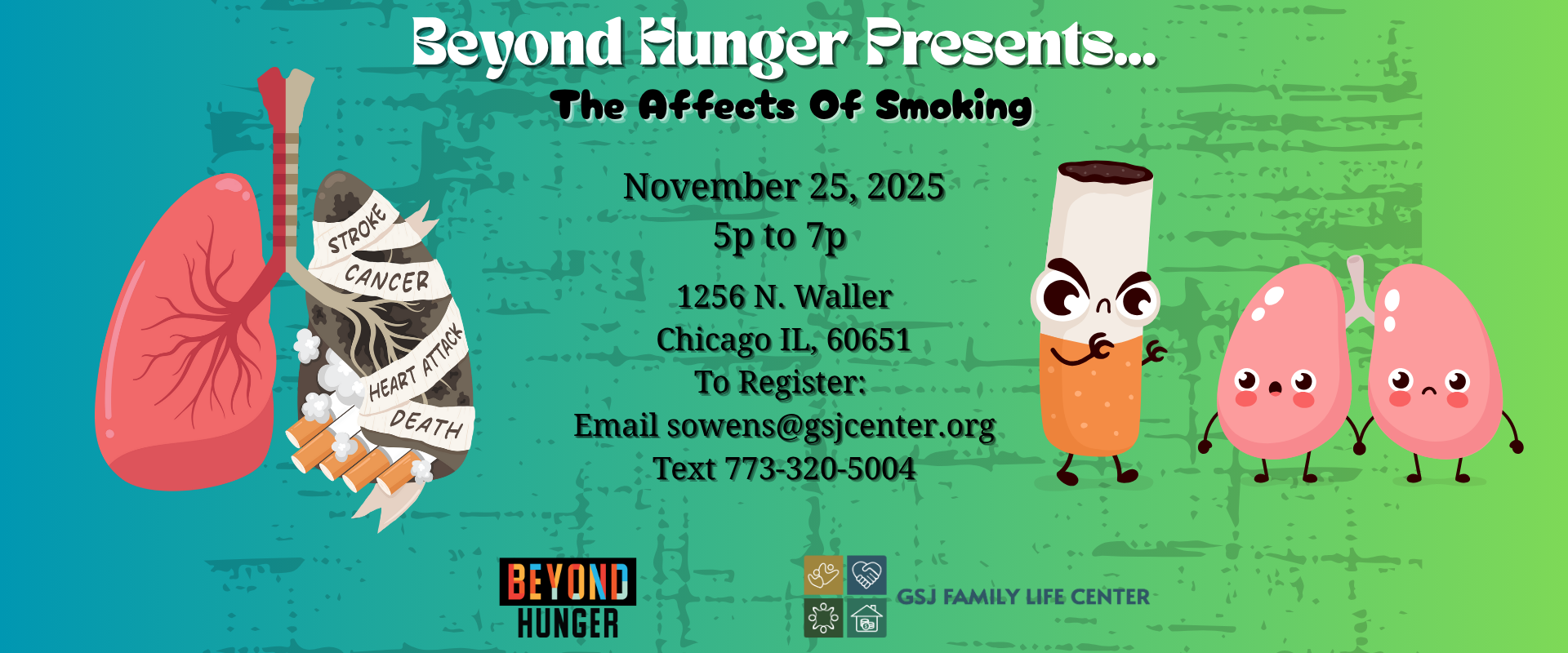 Beyond Hunger Presents...
The Affects Of Smoking

STROKE
CANCER
HEART ATTACK
DEATH

November 25, 2025
5p to 7p

1256 N. Waller
Chicago IL, 60651
To Register:
Email sowens@gsjcenter.org
Text 773-320-5004

BEYOND HUNGER

GSJ FAMILY LIFE CENTER